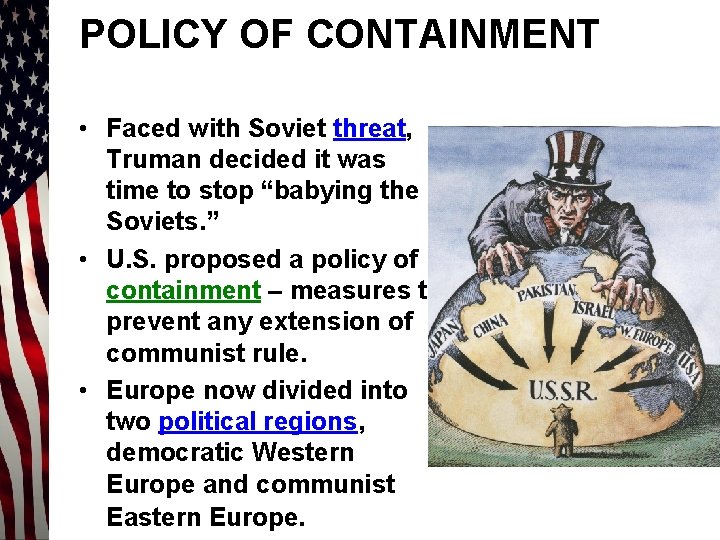 POLICY OF CONTAINMENT

• Faced with Soviet threat, Truman decided it was time to stop “babying the Soviets.”

• U.S. proposed a policy of containment – measures t prevent any extension of communist rule.

• Europe now divided into two political regions, democratic Western Europe and communist Eastern Europe.

JAPAN
CHINA
PAKISTAN
ISRAEL
W. EUROPE
USA
U.S.S.R.